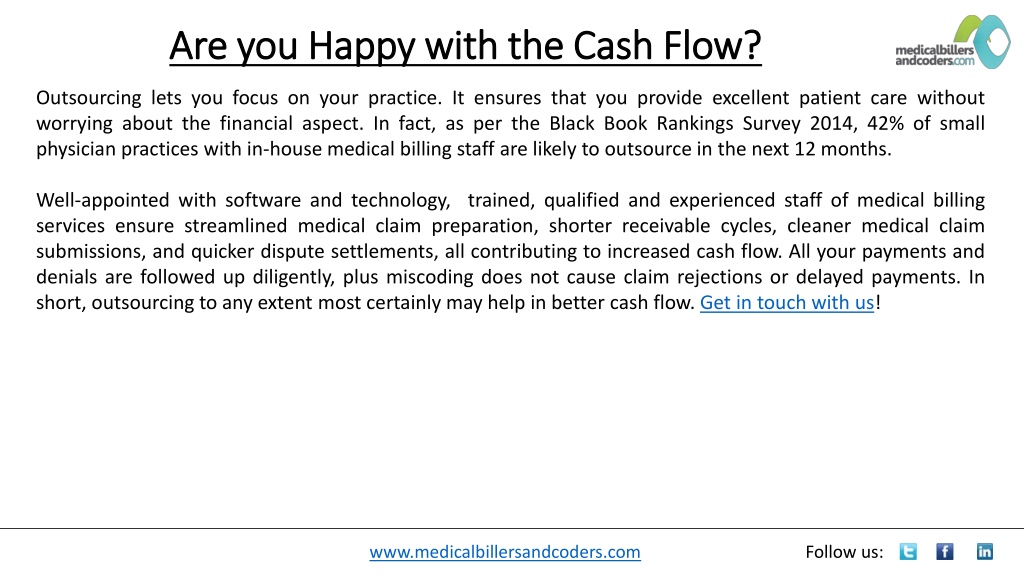 Are you Happy with the Cash Flow?

medicalbillers andcoders.com

Outsourcing lets you focus on your practice. It ensures that you provide excellent patient care without worrying about the financial aspect. In fact, as per the Black Book Rankings Survey 2014, 42% of small physician practices with in-house medical billing staff are likely to outsource in the next 12 months.

Well-appointed with software and technology, trained, qualified and experienced staff of medical billing services ensure streamlined medical claim preparation, shorter receivable cycles, cleaner medical claim submissions, and quicker dispute settlements, all contributing to increased cash flow. All your payments and denials are followed up diligently, plus miscoding does not cause claim rejections or delayed payments. In short, outsourcing to any extent most certainly may help in better cash flow. Get in touch with us!

www.medicalbillersandcoders.com

Follow us: